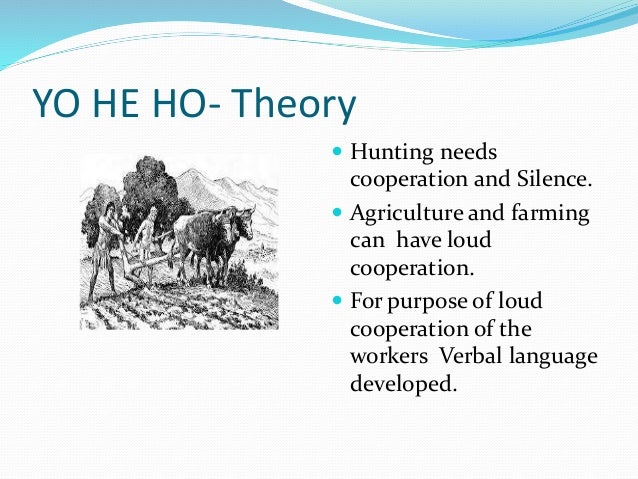 YO HE HO- Theory

- Hunting needs cooperation and Silence.
- Agriculture and farming can have loud cooperation.
- For purpose of loud cooperation of the workers Verbal language developed.